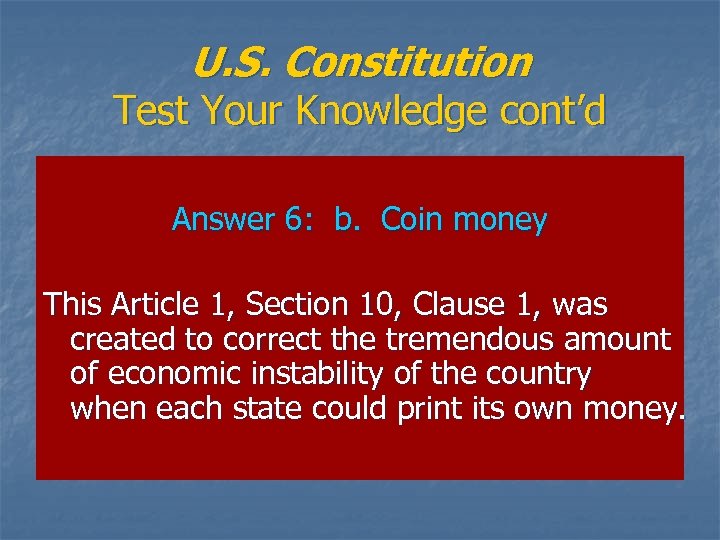 U.S. Constitution
Test Your Knowledge cont'd

Answer 6: b. Coin money

This Article 1, Section 10, Clause 1, was created to correct the tremendous amount of economic instability of the country when each state could print its own money.